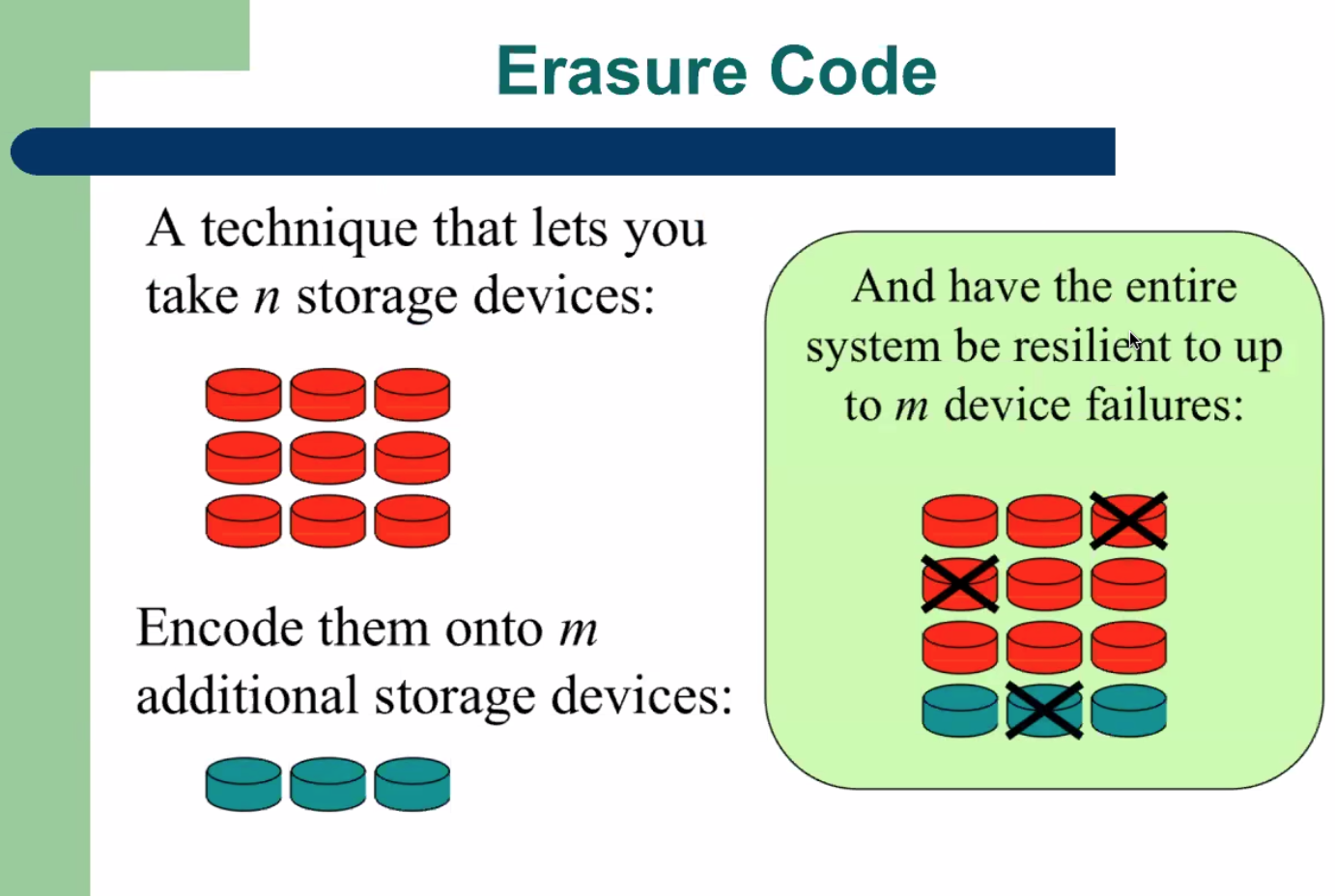 Erasure Code

A technique that lets you take $n$ storage devices:

Encode them onto $m$ additional storage devices:

And have the entire system be resilient to up to $m$ device failures: